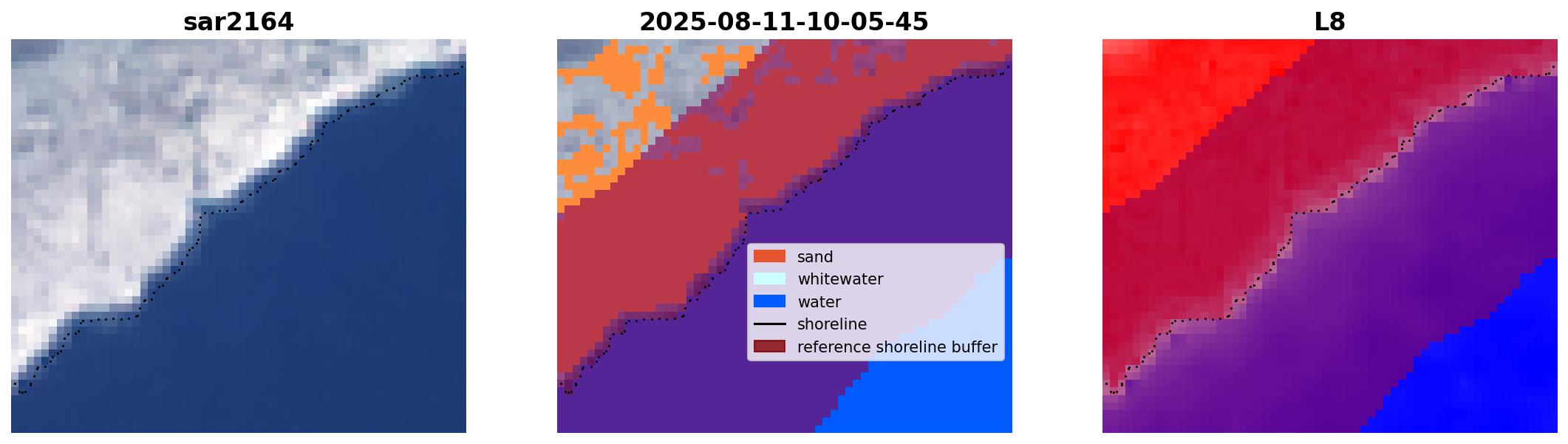 sar2164

2025-08-11-10-05-45

sand
whitewater
water
shoreline
reference shoreline buffer

L8